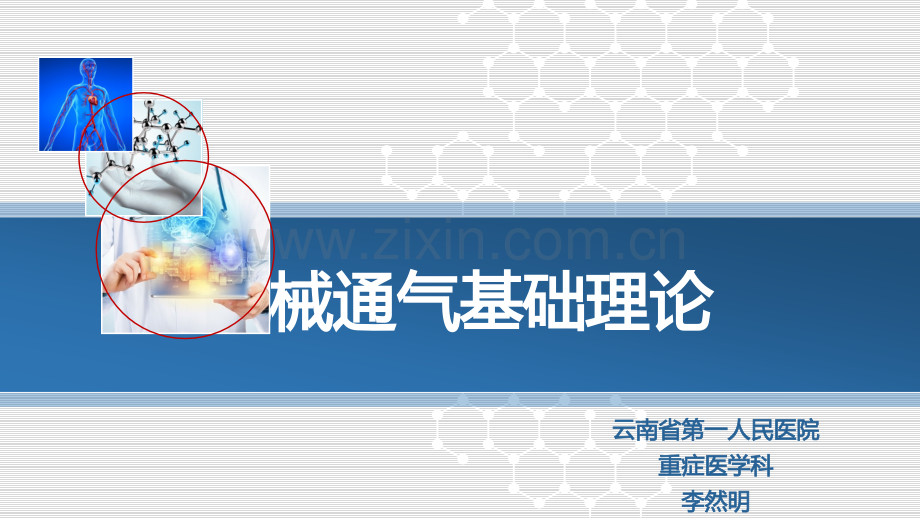 www.zixin.com.cn

械通气基础理论

云南省第一人民医院
重症医学科
李然明